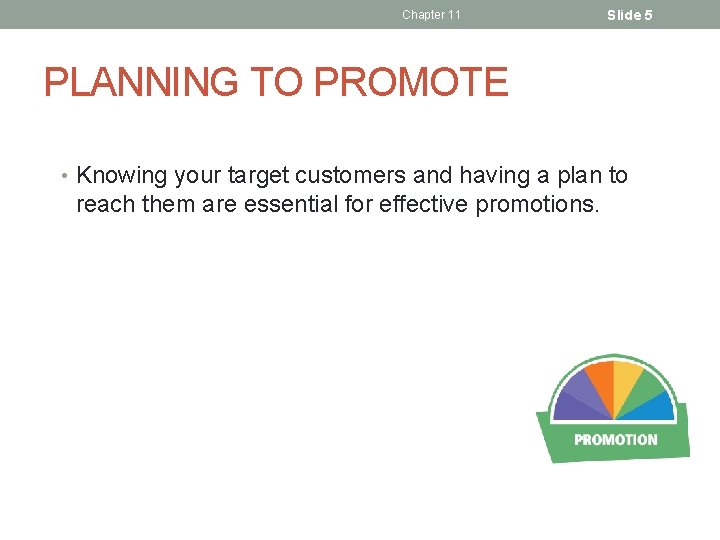 Chapter 11

Slide 5

PLANNING TO PROMOTE

• Knowing your target customers and having a plan to reach them are essential for effective promotions.

PROMOTION